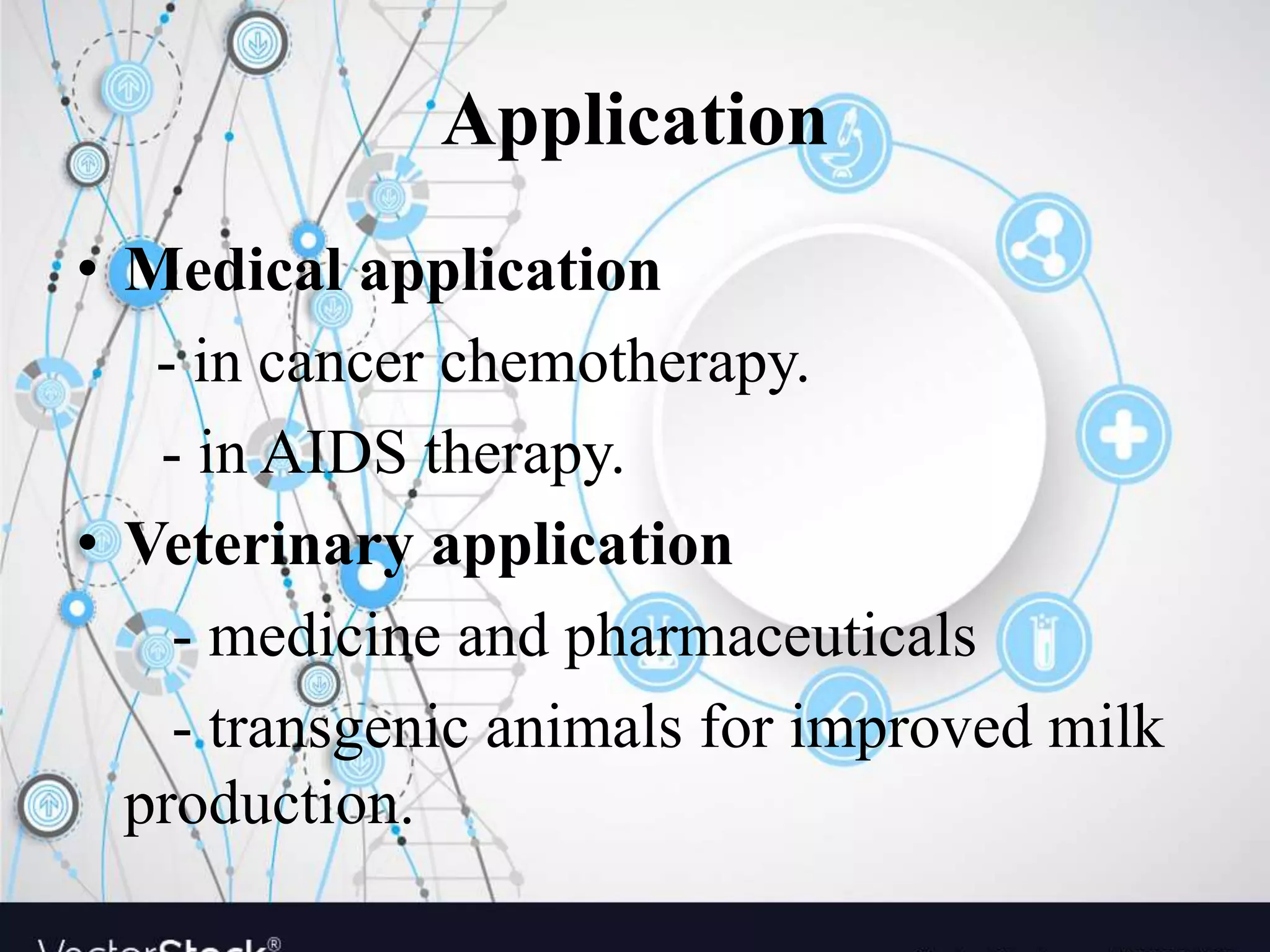 Application

• Medical application

- in cancer chemotherapy.

- in AIDS therapy.

• Veterinary application

- medicine and pharmaceuticals

- transgenic animals for improved milk production.

VectorStock®